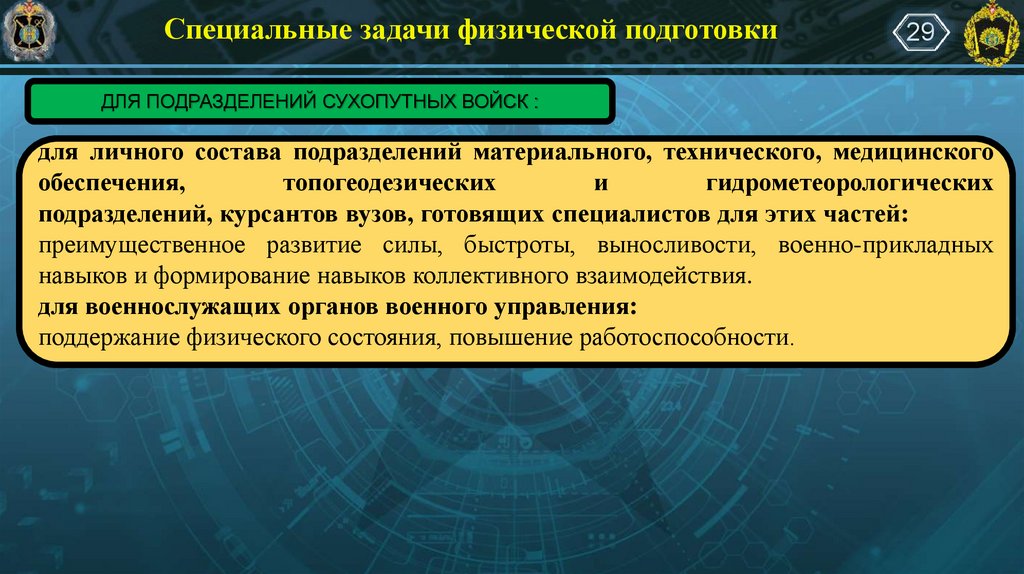 Специальные задачи физической подготовки

29

ДЛЯ ПОДРАЗДЕЛЕНИЙ СУХОПУТНЫХ ВОЙСК :

для личного состава подразделений материального, технического, медицинского обеспечения, топогеодезических и гидрометеорологических подразделений, курсантов вузов, готовящих специалистов для этих частей:
преимущественное развитие силы, быстроты, выносливости, военно-прикладных навыков и формирование навыков коллективного взаимодействия.
для военнослужащих органов военного управления:
поддержание физического состояния, повышение работоспособности.